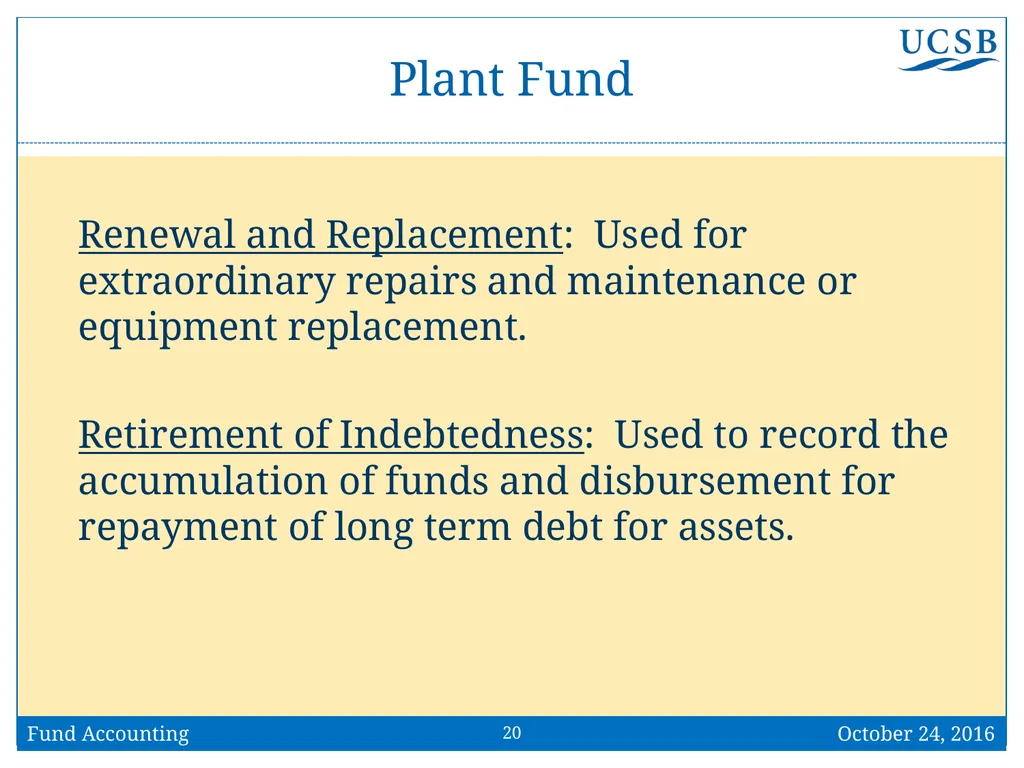 UCSB

Plant Fund

Renewal and Replacement: Used for extraordinary repairs and maintenance or equipment replacement.

Retirement of Indebtedness: Used to record the accumulation of funds and disbursement for repayment of long term debt for assets.

Fund Accounting

20

October 24, 2016